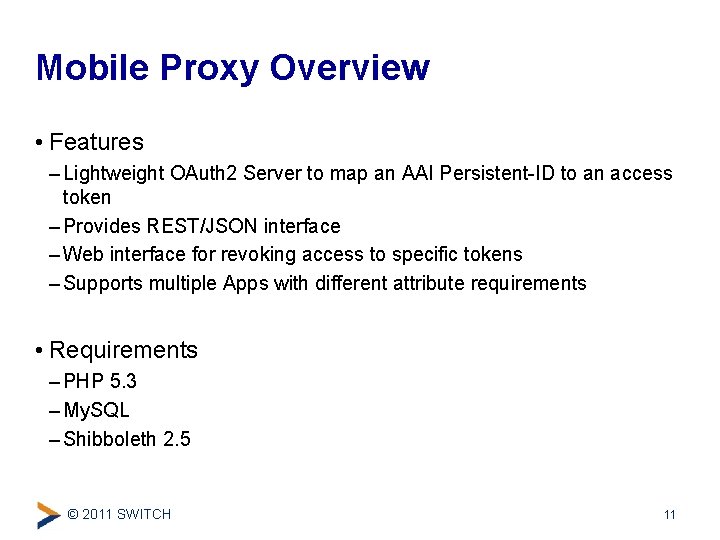 Mobile Proxy Overview

• Features

– Lightweight OAuth2 Server to map an AAI Persistent-ID to an access token

– Provides REST/JSON interface

– Web interface for revoking access to specific tokens

– Supports multiple Apps with different attribute requirements

• Requirements

– PHP 5.3

– MySQL

– Shibboleth 2.5

© 2011 SWITCH

11